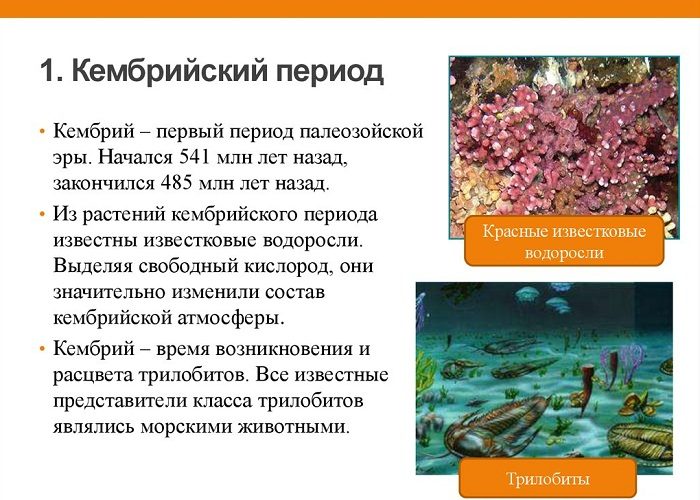 1. Кембрийский период

• Кембрий – первый период палеозойской эры. Начался 541 млн лет назад, закончился 485 млн лет назад.

• Из растений кембрийского периода известны известковые водоросли. Выделяя свободный кислород, они значительно изменили состав кембрийской атмосферы.

• Кембрий – время возникновения и расцвета трилобитов. Все известные представители класса трилобитов являлись морскими животными.

Красные известковые водоросли

Трилобиты